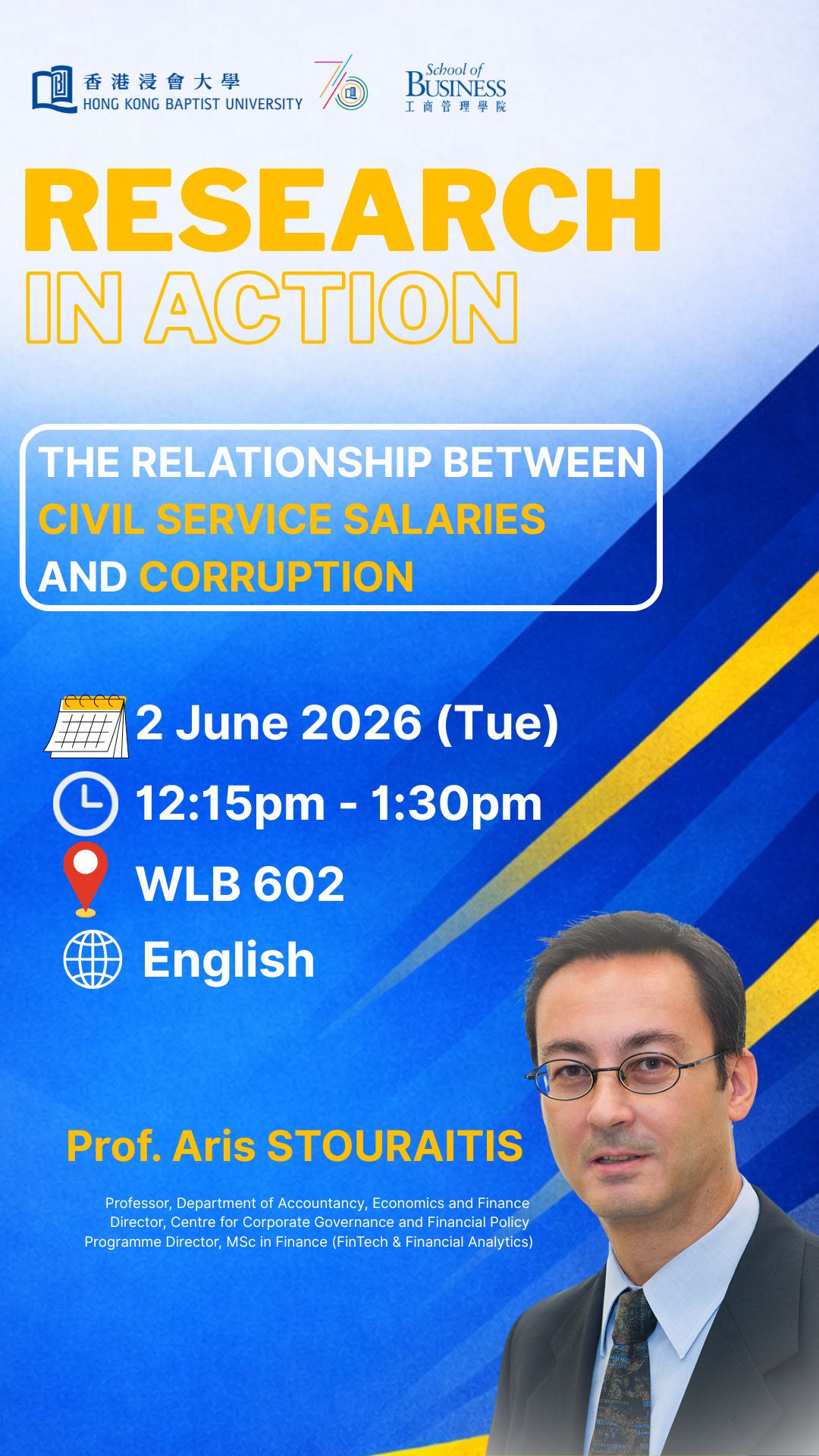 香港浸會大學
HONG KONG BAPTIST UNIVERSITY

70

School of
BUSINESS
工商管理學院

RESEARCH
IN ACTION

THE RELATIONSHIP BETWEEN
CIVIL SERVICE SALARIES
AND CORRUPTION

2 June 2026 (Tue)
12:15pm - 1:30pm
WLB 602
English

Prof. Aris STOURAITIS

Professor, Department of Accountancy, Economics and Finance
Director, Centre for Corporate Governance and Financial Policy
Programme Director, MSc in Finance (FinTech & Financial Analytics)